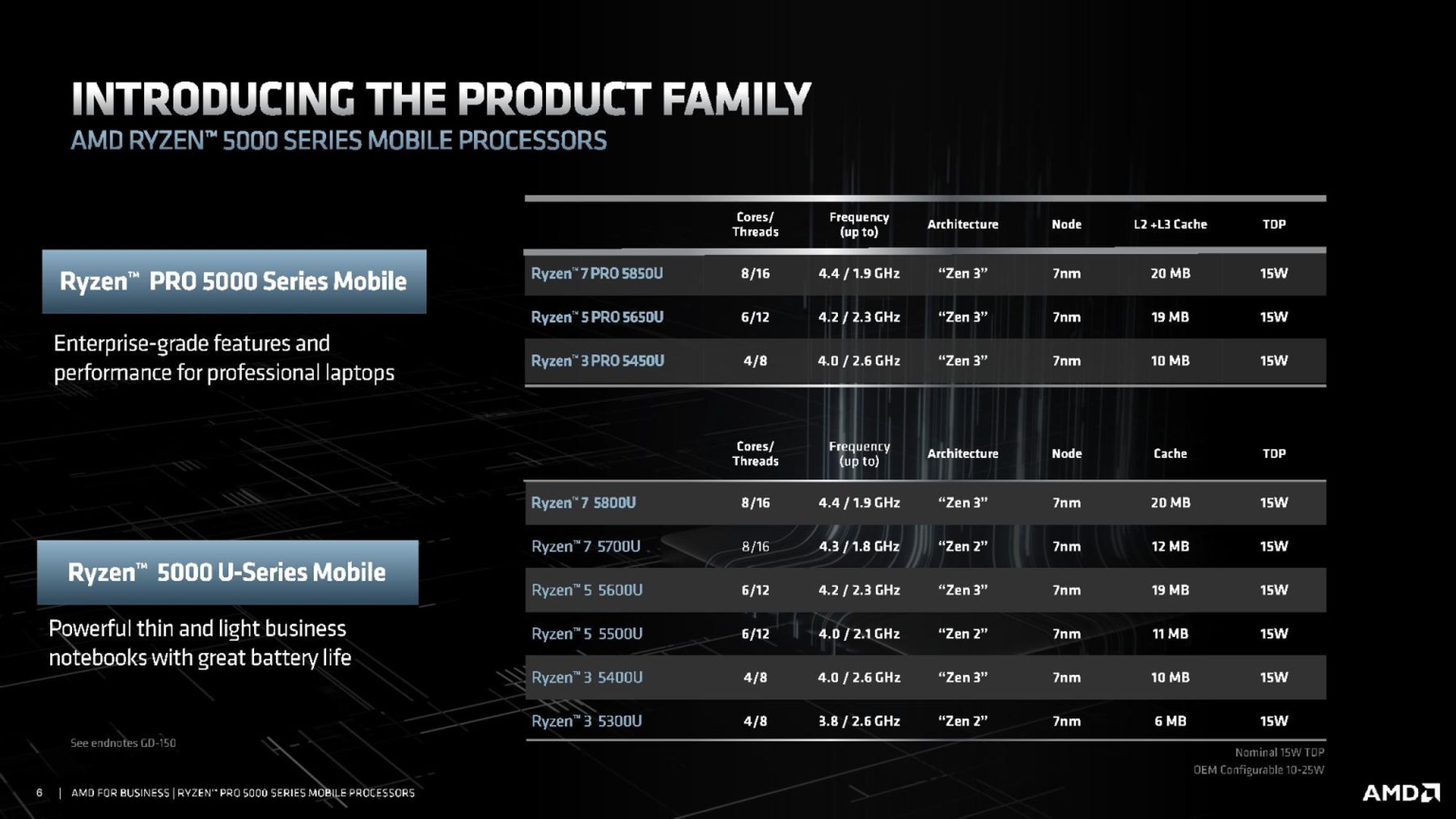 INTRODUCING THE PRODUCT FAMILY
AMD RYZEN™ 5000 SERIES MOBILE PROCESSORS

Ryzen™ PRO 5000 Series Mobile

Enterprise-grade features and performance for professional laptops

| | Cores/ Threads | Frequency (up to) | Architecture | Node | L2 +L3 Cache | TDP |
|---|---|---|---|---|---|---|
| Ryzen™ 7 PRO 5850U | 8/16 | 4.4 / 1.9 GHz | "Zen 3" | 7nm | 20 MB | 15W |
| Ryzen™ 5 PRO 5650U | 6/12 | 4.2 / 2.3 GHz | "Zen 3" | 7nm | 19 MB | 15W |
| Ryzen™ 3 PRO 5450U | 4/8 | 4.0 / 2.6 GHz | "Zen 3" | 7nm | 10 MB | 15W |

Ryzen™ 5000 U-Series Mobile

Powerful thin and light business notebooks with great battery life

| | Cores/ Threads | Frequency (up to) | Architecture | Node | Cache | TDP |
|---|---|---|---|---|---|---|
| Ryzen™ 7 5800U | 8/16 | 4.4 / 1.9 GHz | "Zen 3" | 7nm | 20 MB | 15W |
| Ryzen™ 7 5700U | 8/16 | 4.3 / 1.8 GHz | "Zen 2" | 7nm | 12 MB | 15W |
| Ryzen™ 5 5600U | 6/12 | 4.2 / 2.3 GHz | "Zen 3" | 7nm | 19 MB | 15W |
| Ryzen™ 5 5500U | 6/12 | 4.0 / 2.1 GHz | "Zen 2" | 7nm | 11 MB | 15W |
| Ryzen™ 3 5400U | 4/8 | 4.0 / 2.6 GHz | "Zen 3" | 7nm | 10 MB | 15W |
| Ryzen™ 3 5300U | 4/8 | 3.8 / 2.6 GHz | "Zen 2" | 7nm | 6 MB | 15W |

See endnotes GD-150

Nominal 15W TDP
OEM Configurable 10-25W

6 | AMD FOR BUSINESS | RYZEN™ PRO 5000 SERIES MOBILE PROCESSORS

AMD